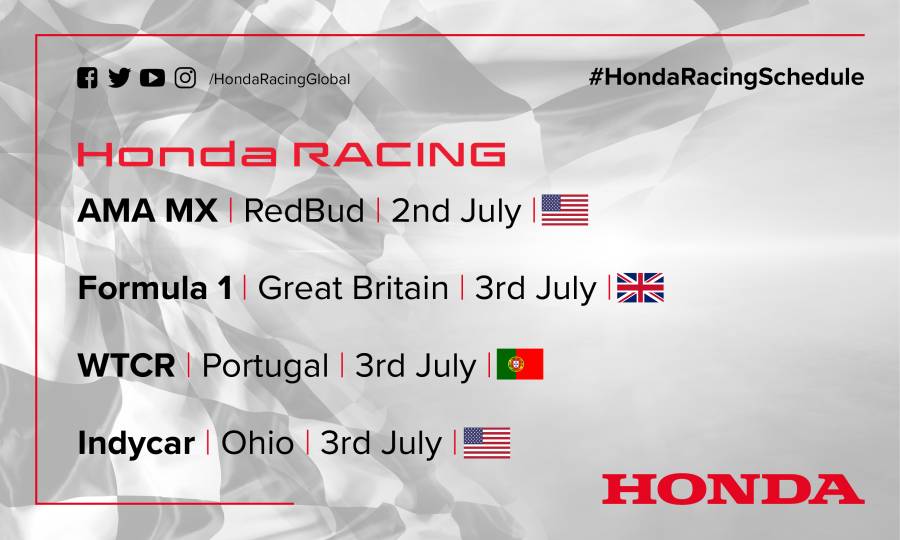 /HondaRacingGlobal

#HondaRacingSchedule

Honda RACING

AMA MX | RedBud | 2nd July |

Formula 1 | Great Britain | 3rd July |

WTCR | Portugal | 3rd July |

Indycar | Ohio | 3rd July |

HONDA